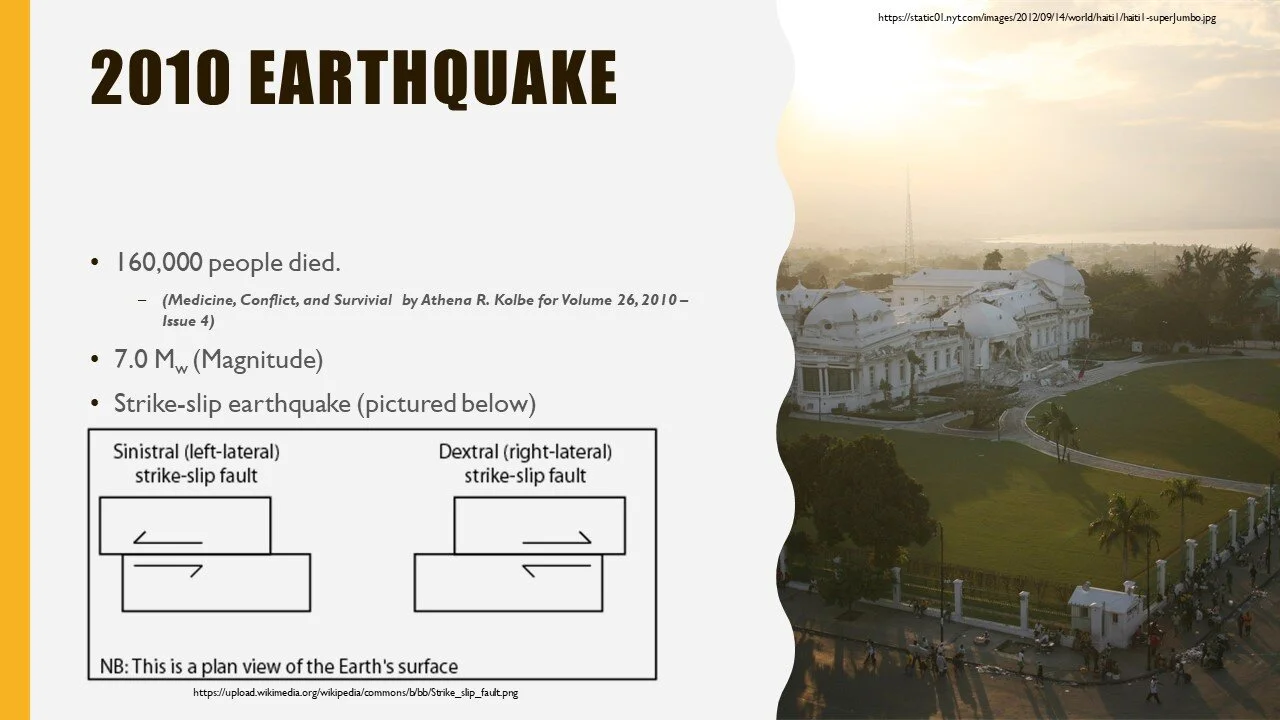 https://static01.nyt.com/images/2012/09/14/world/haiti1/haiti1-superJumbo.jpg

2010 EARTHQUAKE

• 160,000 people died.
– (Medicine, Conflict, and Survivial by Athena R. Kolbe for Volume 26, 2010 – Issue 4)
• 7.0 $M_w$ (Magnitude)
• Strike-slip earthquake (pictured below)

Sinistral (left-lateral) strike-slip fault

Dextral (right-lateral) strike-slip fault

NB: This is a plan view of the Earth's surface

https://upload.wikimedia.org/wikipedia/commons/b/bb/Strike_slip_fault.png